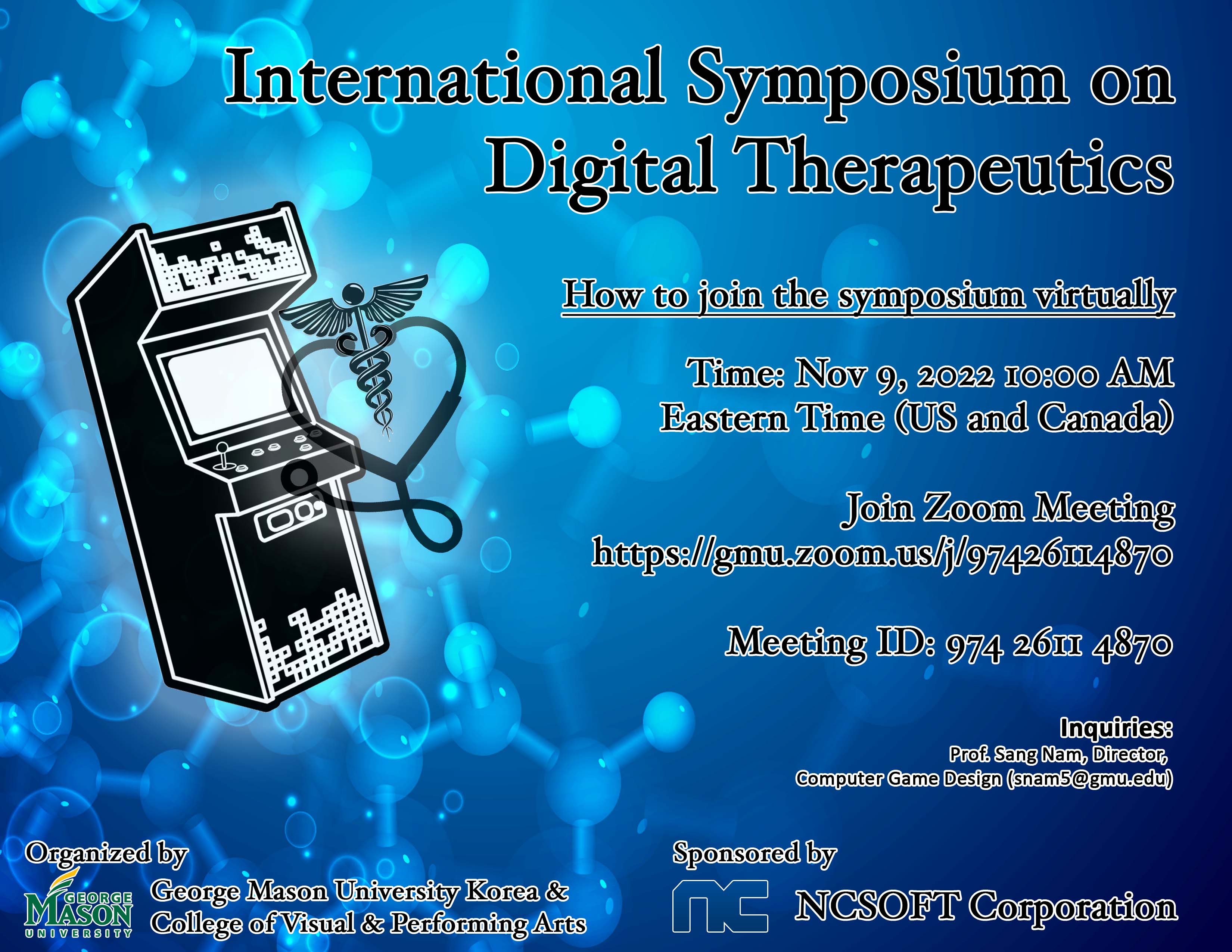 International Symposium on Digital Therapeutics

How to join the symposium virtually

Time: Nov 9, 2022 10:00 AM Eastern Time (US and Canada)

Join Zoom Meeting
https://gmu.zoom.us/j/97426114870

Meeting ID: 974 2611 4870

Inquiries:
Prof. Sang Nam, Director,
Computer Game Design (snam5@gmu.edu)

Organized by

GEORGE MASON UNIVERSITY

George Mason University Korea &
College of Visual & Performing Arts

Sponsored by

NC

NCSOFT Corporation